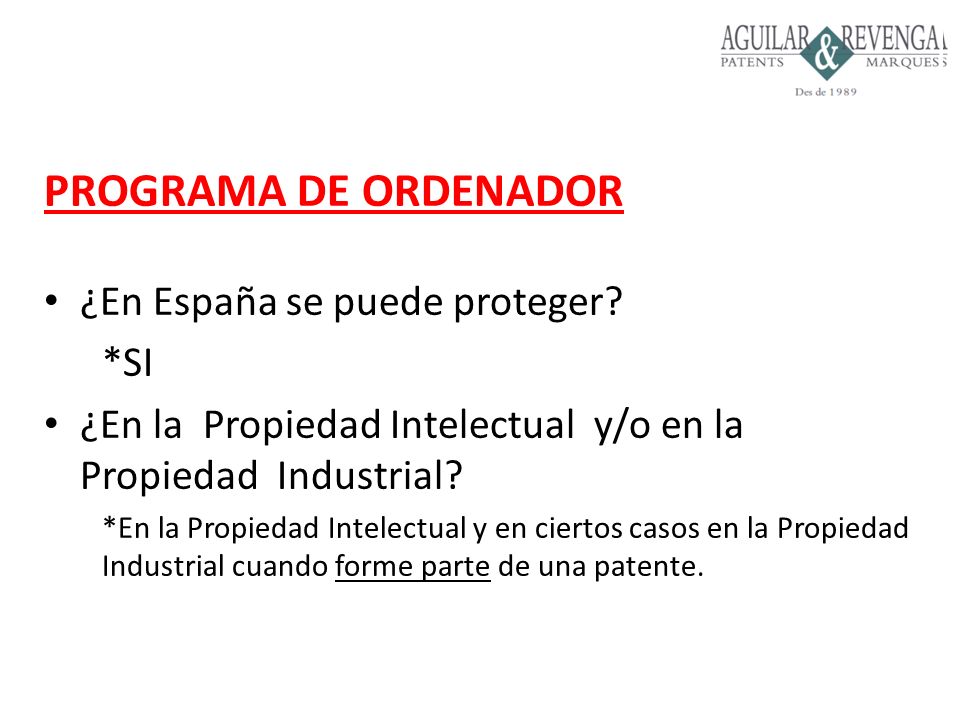 AGUILAR & REVENGA
PATENTS MARQUES
Des de 1989

PROGRAMA DE ORDENADOR

• ¿En España se puede proteger?
*SI
• ¿En la Propiedad Intelectual y/o en la Propiedad Industrial?
*En la Propiedad Intelectual y en ciertos casos en la Propiedad Industrial cuando forme parte de una patente.